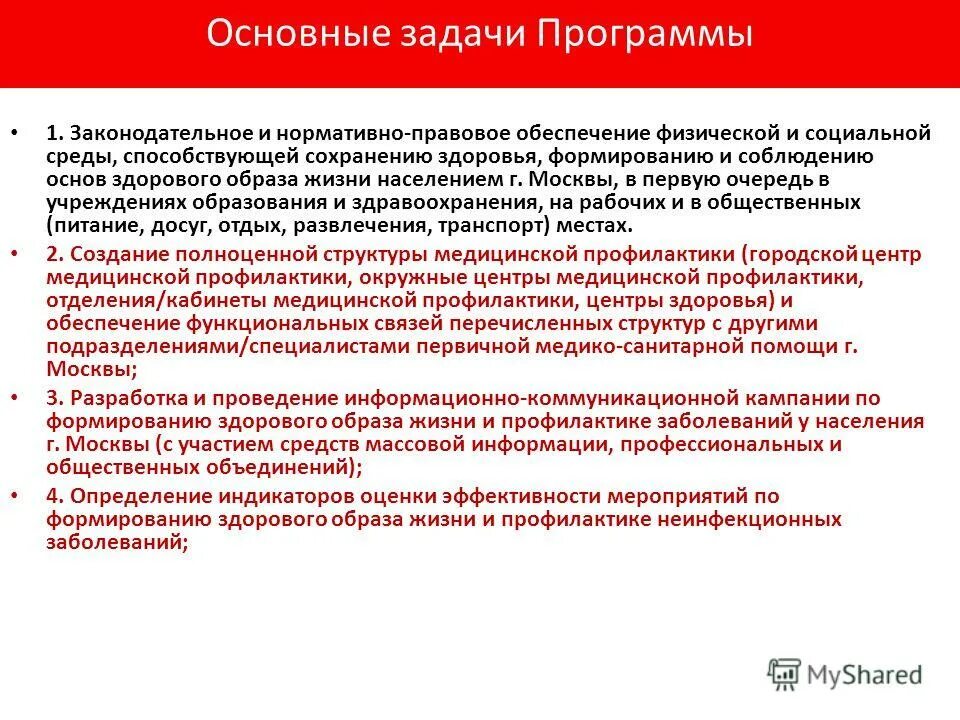 Основные задачи Программы

• 1. Законодательное и нормативно-правовое обеспечение физической и социальной среды, способствующей сохранению здоровья, формированию и соблюдению основ здорового образа жизни населением г. Москвы, в первую очередь в учреждениях образования и здравоохранения, на рабочих и в общественных (питание, досуг, отдых, развлечения, транспорт) местах.

• 2. Создание полноценной структуры медицинской профилактики (городской центр медицинской профилактики, окружные центры медицинской профилактики, отделения/кабинеты медицинской профилактики, центры здоровья) и обеспечение функциональных связей перечисленных структур с другими подразделениями/специалистами первичной медико-санитарной помощи г. Москвы;

• 3. Разработка и проведение информационно-коммуникационной кампании по формированию здорового образа жизни и профилактике заболеваний у населения г. Москвы (с участием средств массовой информации, профессиональных и общественных объединений);

• 4. Определение индикаторов оценки эффективности мероприятий по формированию здорового образа жизни и профилактике неинфекционных заболеваний;

MyShared